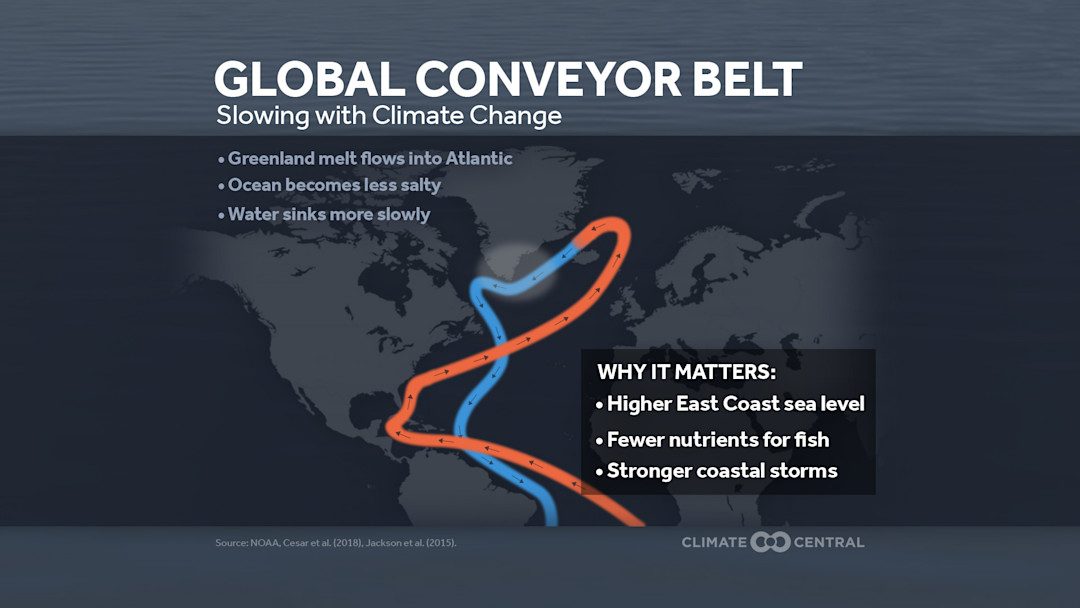 GLOBAL CONVEYOR BELT
Slowing with Climate Change

• Greenland melt flows into Atlantic
• Ocean becomes less salty
• Water sinks more slowly

WHY IT MATTERS:
• Higher East Coast sea level
• Fewer nutrients for fish
• Stronger coastal storms

Source: NOAA, Cesar et al. (2018), Jackson et al. (2015).

CLIMATE CENTRAL